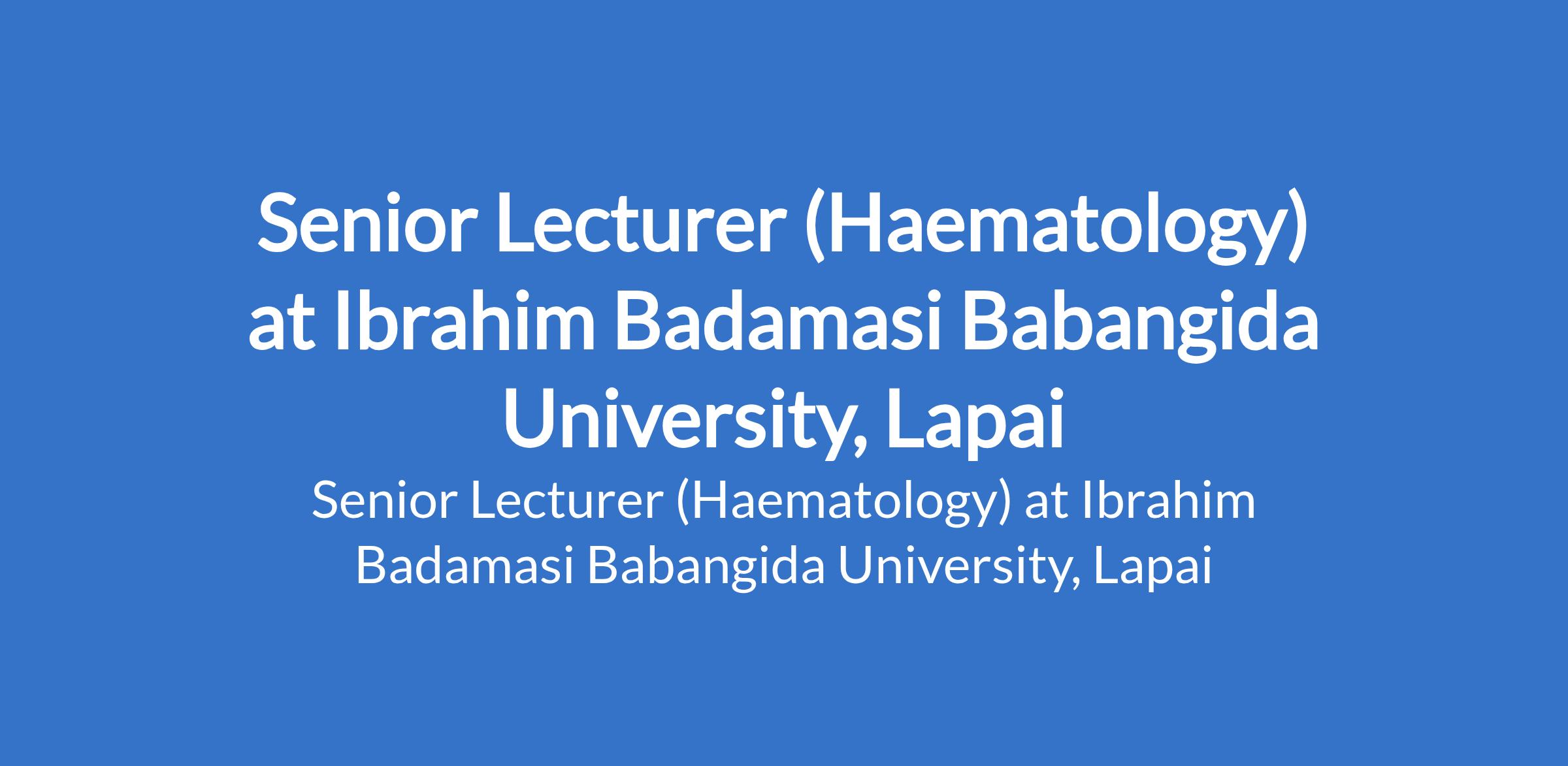 Senior Lecturer (Haematology) at Ibrahim Badamasi Babangida University, Lapai

Senior Lecturer (Haematology) at Ibrahim Badamasi Babangida University, Lapai